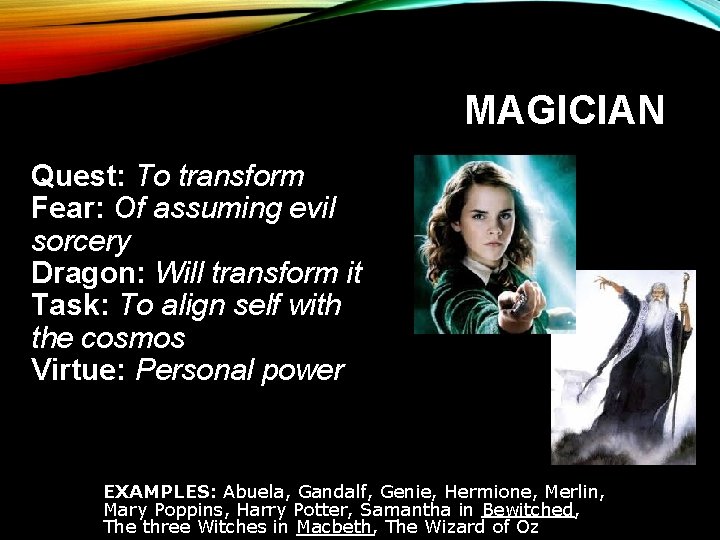 MAGICIAN

Quest: To transform
Fear: Of assuming evil sorcery
Dragon: Will transform it
Task: To align self with the cosmos
Virtue: Personal power

EXAMPLES: Abuela, Gandalf, Genie, Hermione, Merlin, Mary Poppins, Harry Potter, Samantha in Bewitched, The three Witches in Macbeth, The Wizard of Oz